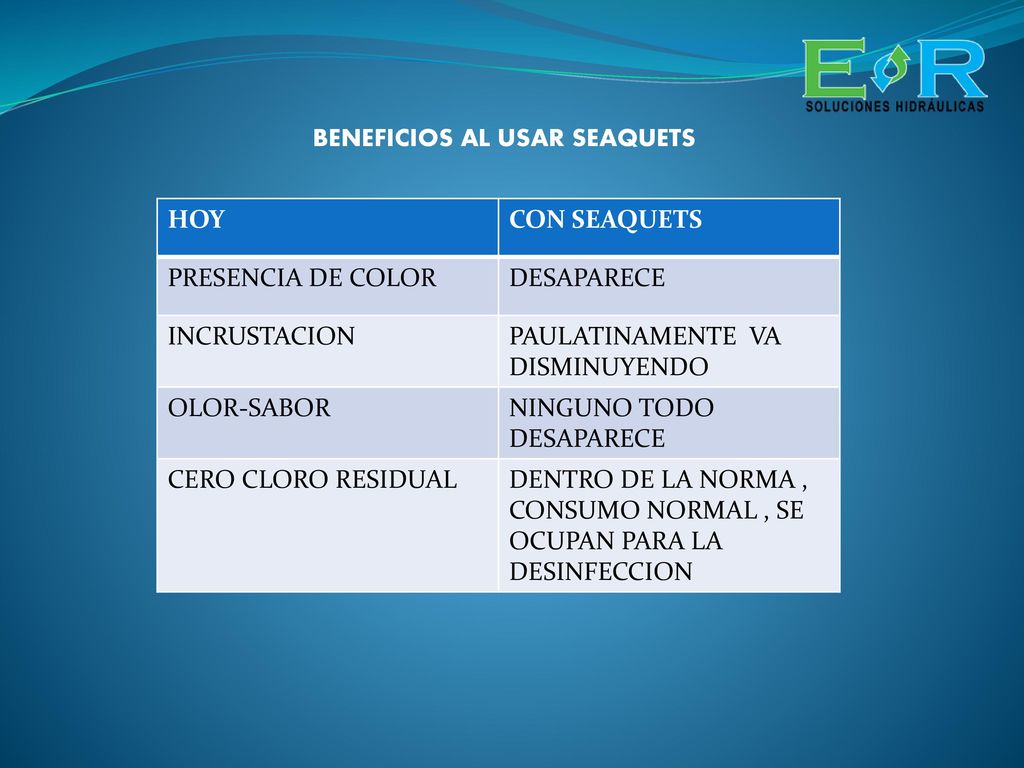 E R
SOLUCIONES HIDRÁULICAS

BENEFICIOS AL USAR SEAQUETS

| HOY | CON SEAQUETS |
|---|---|
| PRESENCIA DE COLOR | DESAPARECE |
| INCRUSTACION | PAULATINAMENTE VA DISMINUYENDO |
| OLOR-SABOR | NINGUNO TODO DESAPARECE |
| CERO CLORO RESIDUAL | DENTRO DE LA NORMA , CONSUMO NORMAL , SE OCUPAN PARA LA DESINFECCION |